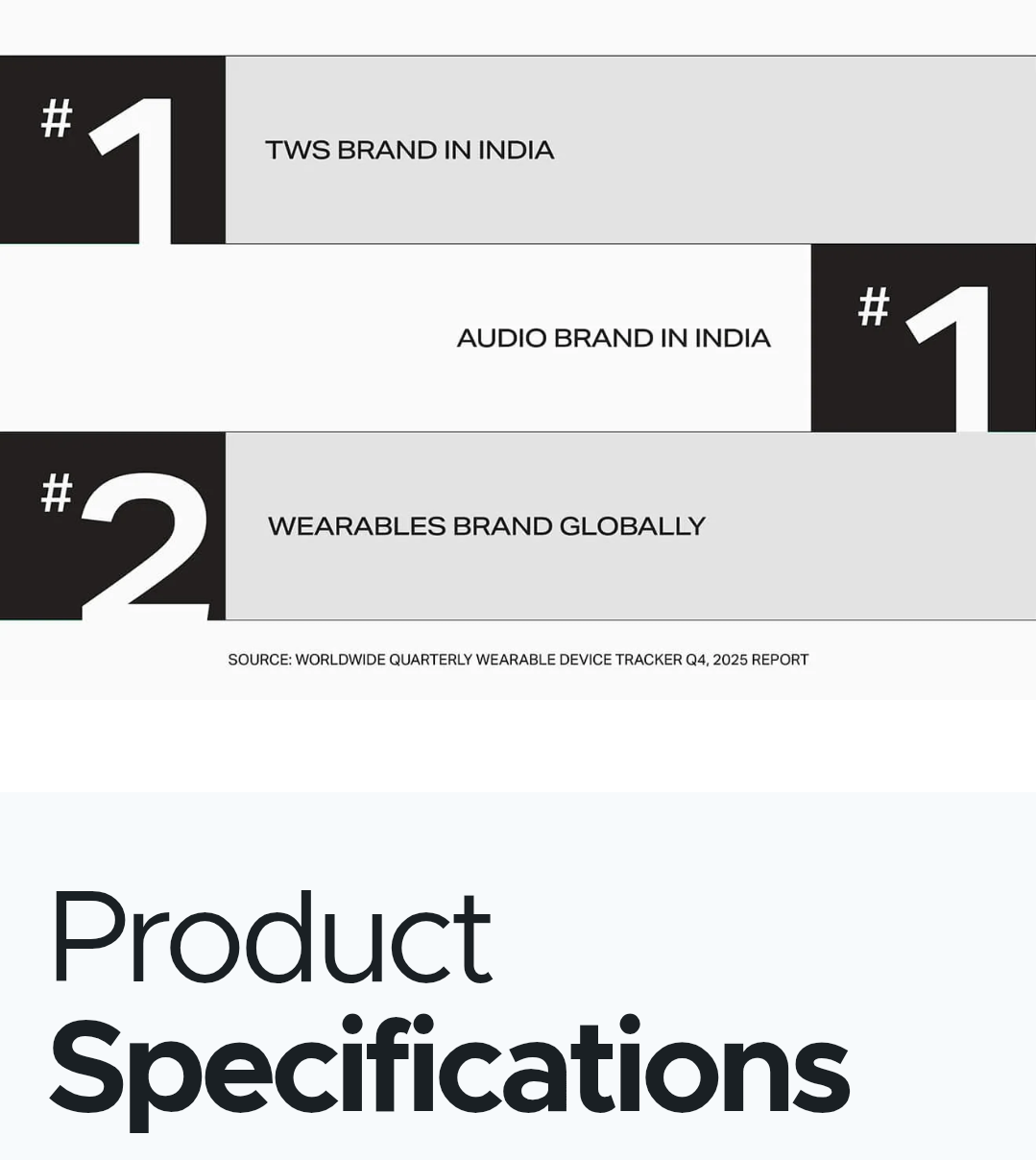 #1 TWS BRAND IN INDIA

AUDIO BRAND IN INDIA #1

#2 WEARABLES BRAND GLOBALLY

SOURCE: WORLDWIDE QUARTERLY WEARABLE DEVICE TRACKER Q4, 2025 REPORT

Product
Specifications